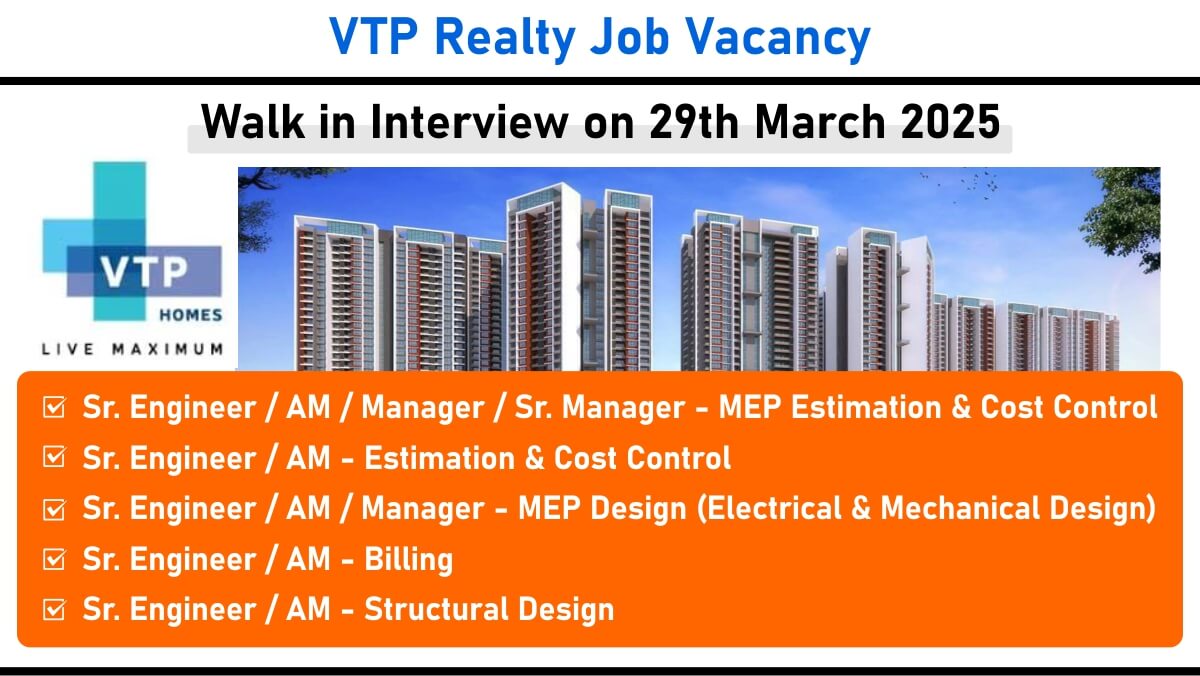 VTP Realty Job Vacancy

Walk in Interview on 29th March 2025

VTP
HOMES
LIVE MAXIMUM

☑ Sr. Engineer / AM / Manager / Sr. Manager - MEP Estimation & Cost Control
☑ Sr. Engineer / AM - Estimation & Cost Control
☑ Sr. Engineer / AM / Manager - MEP Design (Electrical & Mechanical Design)
☑ Sr. Engineer / AM - Billing
☑ Sr. Engineer / AM - Structural Design